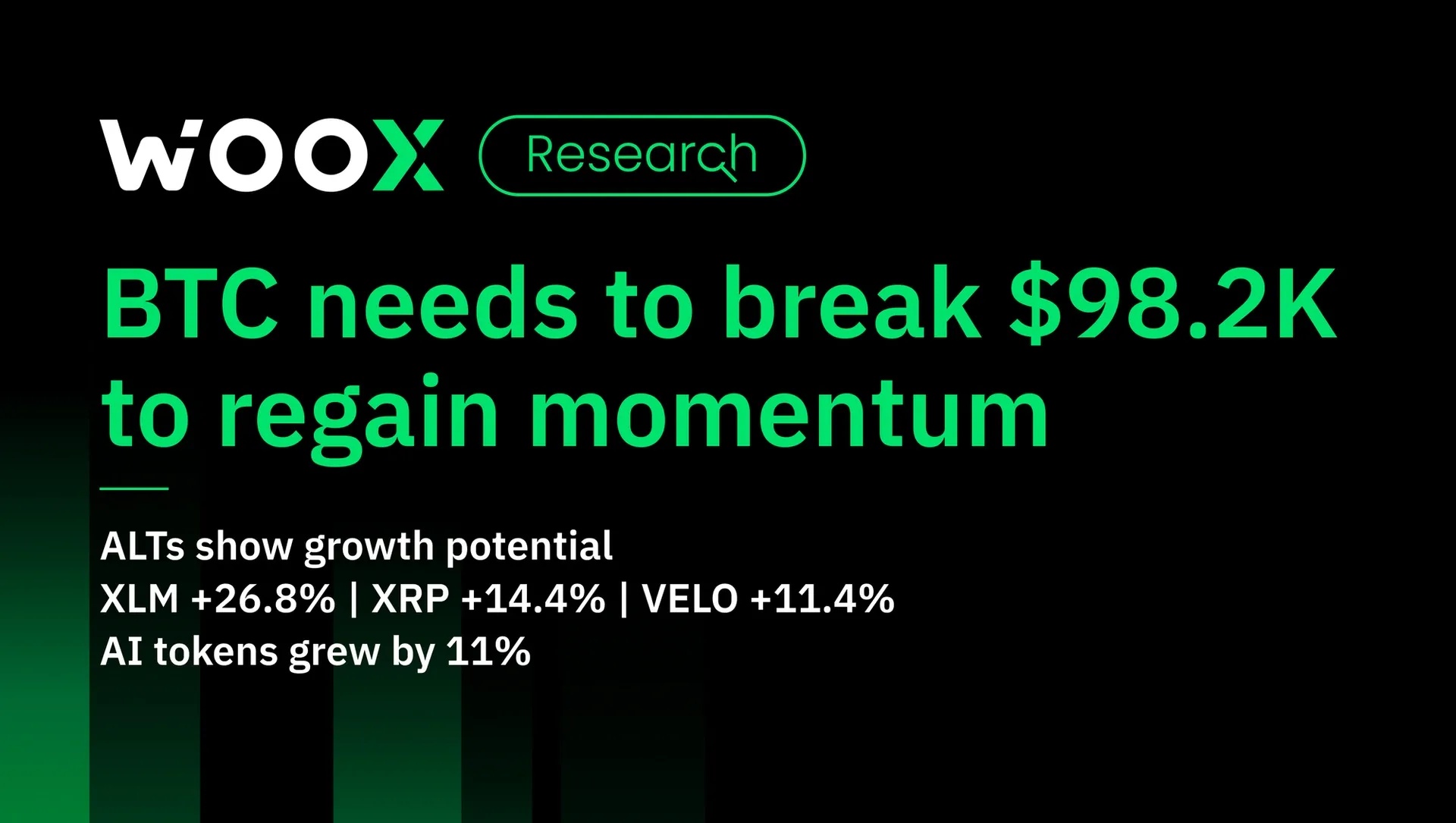 WOOX Research

BTC needs to break \$98.2K to regain momentum

ALTs show growth potential
XLM +26.8% | XRP +14.4% | VELO +11.4%
AI tokens grew by 11%